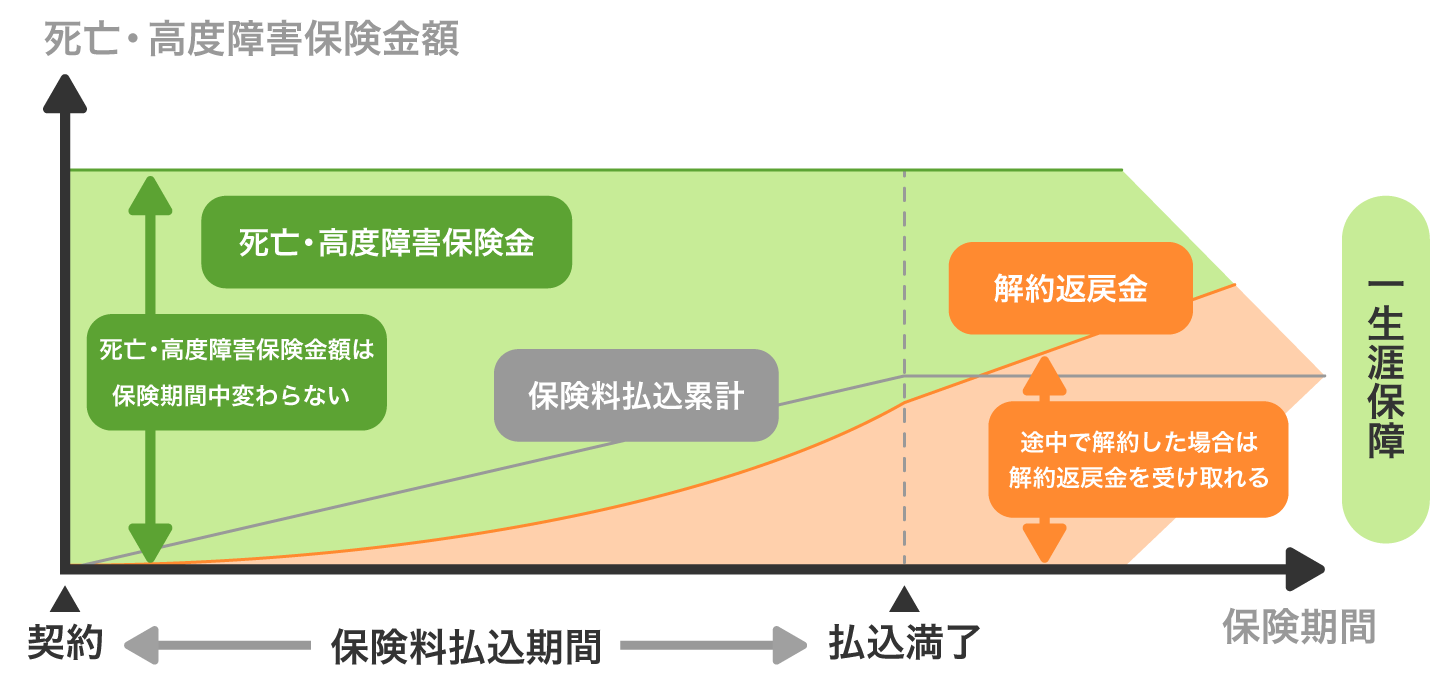 死亡・高度障害保険金額

死亡・高度障害保険金

死亡・高度障害保険金額は保険期間中変わらない

保険料払込累計

解約返戻金

途中で解約した場合は解約返戻金を受け取れる

一生涯保障

契約

保険料払込期間

払込満了

保険期間